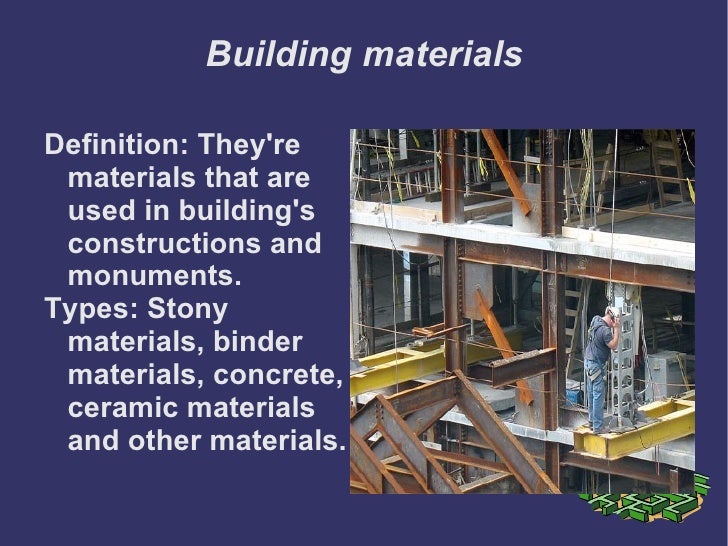 Building materials

Definition: They're materials that are used in building's constructions and monuments.

Types: Stony materials, binder materials, concrete, ceramic materials and other materials.